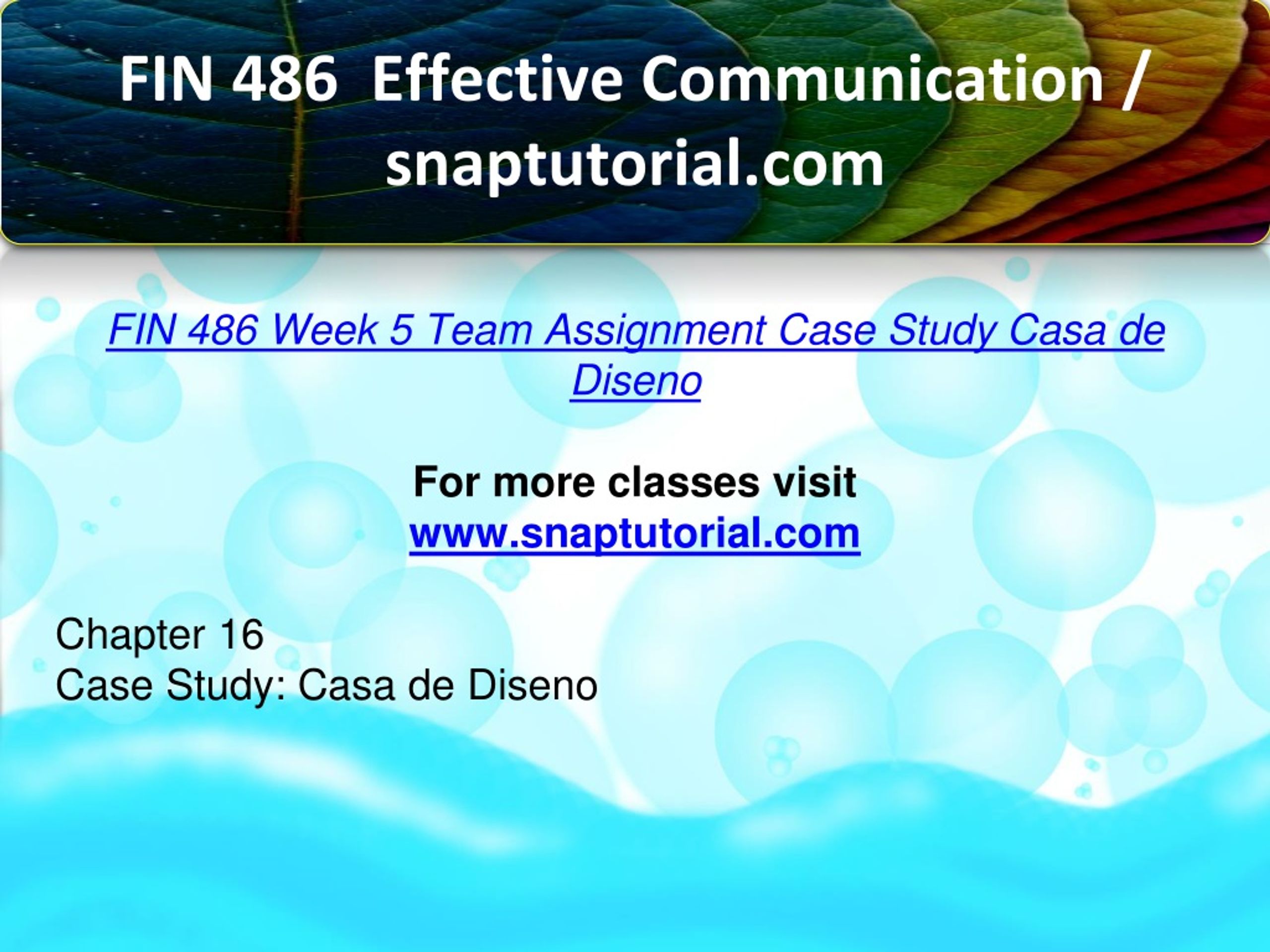 FIN 486 Effective Communication / snaptutorial.com

FIN 486 Week 5 Team Assignment Case Study Casa de Diseno

For more classes visit
www.snaptutorial.com

Chapter 16
Case Study: Casa de Diseno